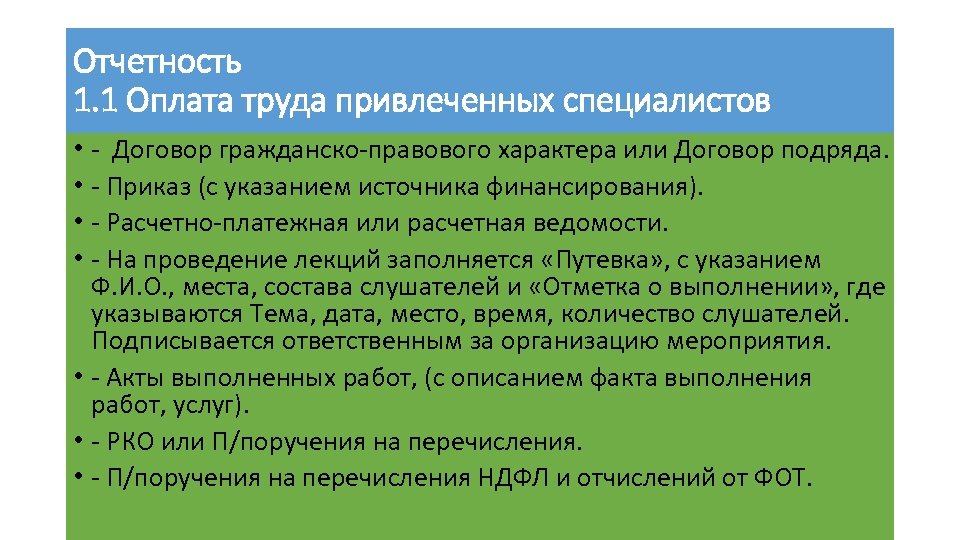 Отчетность
1.1 Оплата труда привлеченных специалистов

• - Договор гражданско-правового характера или Договор подряда.
• - Приказ (с указанием источника финансирования).
• - Расчетно-платежная или расчетная ведомости.
• - На проведение лекций заполняется «Путевка», с указанием Ф.И.О., места, состава слушателей и «Отметка о выполнении», где указываются Тема, дата, место, время, количество слушателей. Подписывается ответственным за организацию мероприятия.
• - Акты выполненных работ, (с описанием факта выполнения работ, услуг).
• - РКО или П/поручения на перечисления.
• - П/поручения на перечисления НДФЛ и отчислений от ФОТ.